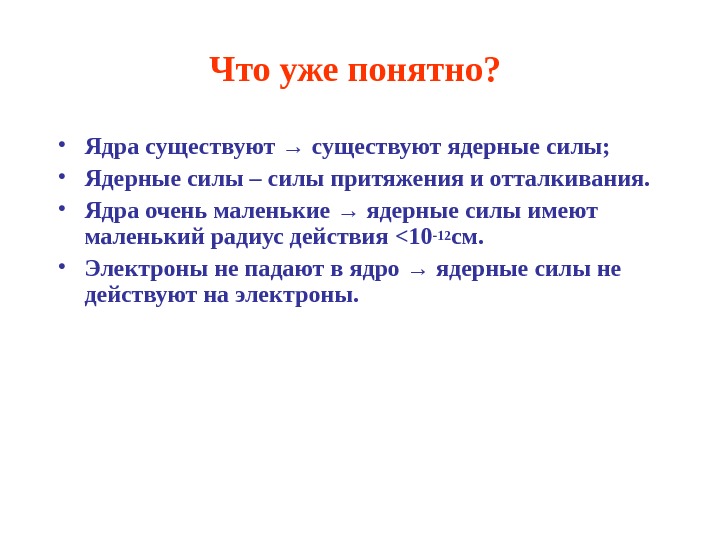 Что уже понятно?

• Ядра существуют → существуют ядерные силы;

• Ядерные силы – силы притяжения и отталкивания.

• Ядра очень маленькие → ядерные силы имеют маленький радиус действия $<10^{-12}$см.

• Электроны не падают в ядро → ядерные силы не действуют на электроны.